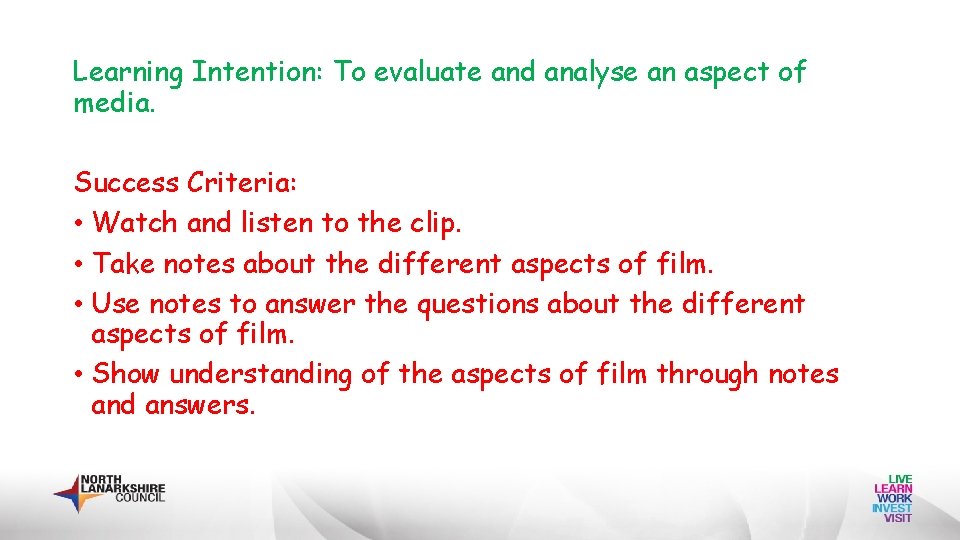 Learning Intention: To evaluate and analyse an aspect of media.

Success Criteria:
• Watch and listen to the clip.
• Take notes about the different aspects of film.
• Use notes to answer the questions about the different aspects of film.
• Show understanding of the aspects of film through notes and answers.

NORTH LANARKSHIRE COUNCIL

LIVE
LEARN
WORK
INVEST
VISIT